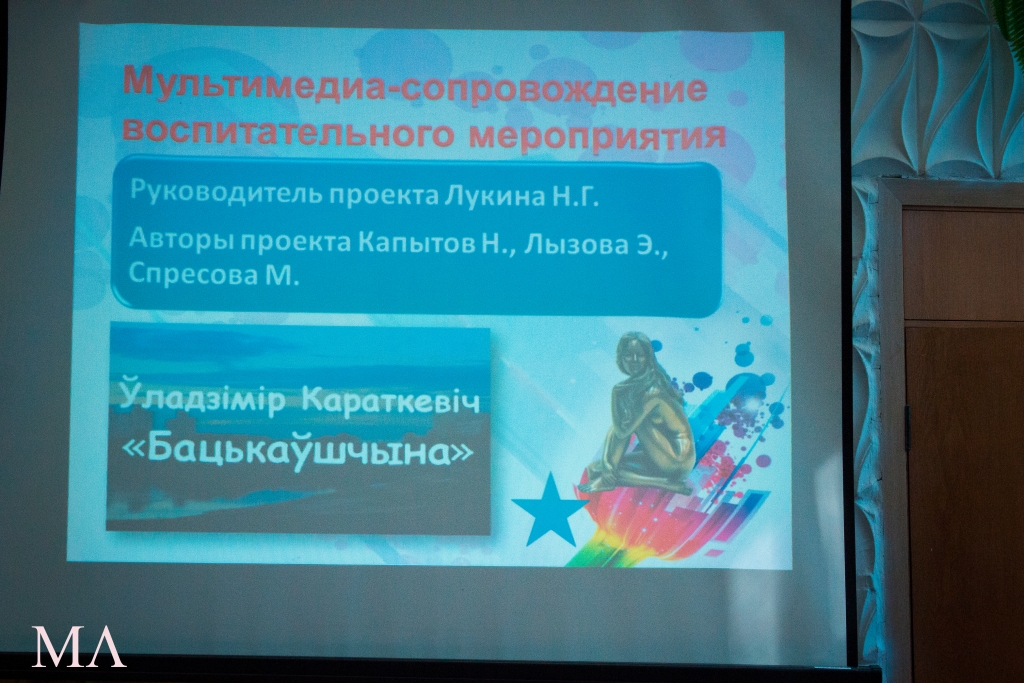 Мультимедиа-сопровождение воспитательного мероприятия

Руководитель проекта Лукина Н.Г.

Авторы проекта Капытов Н., Лызова Э., Спресова М.

Ўладзімір Караткевіч
«Бацькаўшчына»

МЛ